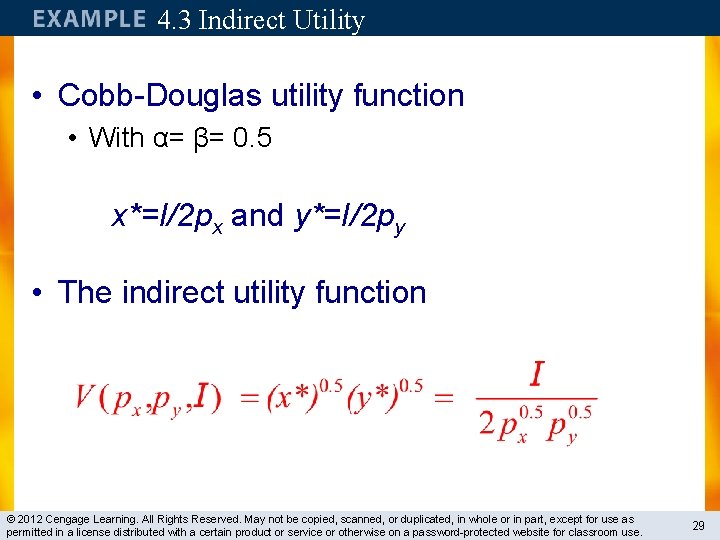 EXAMPLE 4.3 Indirect Utility

• Cobb-Douglas utility function

• With α= β= 0.5

$x^*=I/2p_x$ and $y^*=I/2p_y$

• The indirect utility function

$V(p_x,p_y,I) = (x^*)^{0.5}(y^*)^{0.5} = \frac{I}{2p_x^{0.5}p_y^{0.5}}$

© 2012 Cengage Learning. All Rights Reserved. May not be copied, scanned, or duplicated, in whole or in part, except for use as permitted in a license distributed with a certain product or service or otherwise on a password-protected website for classroom use.

29